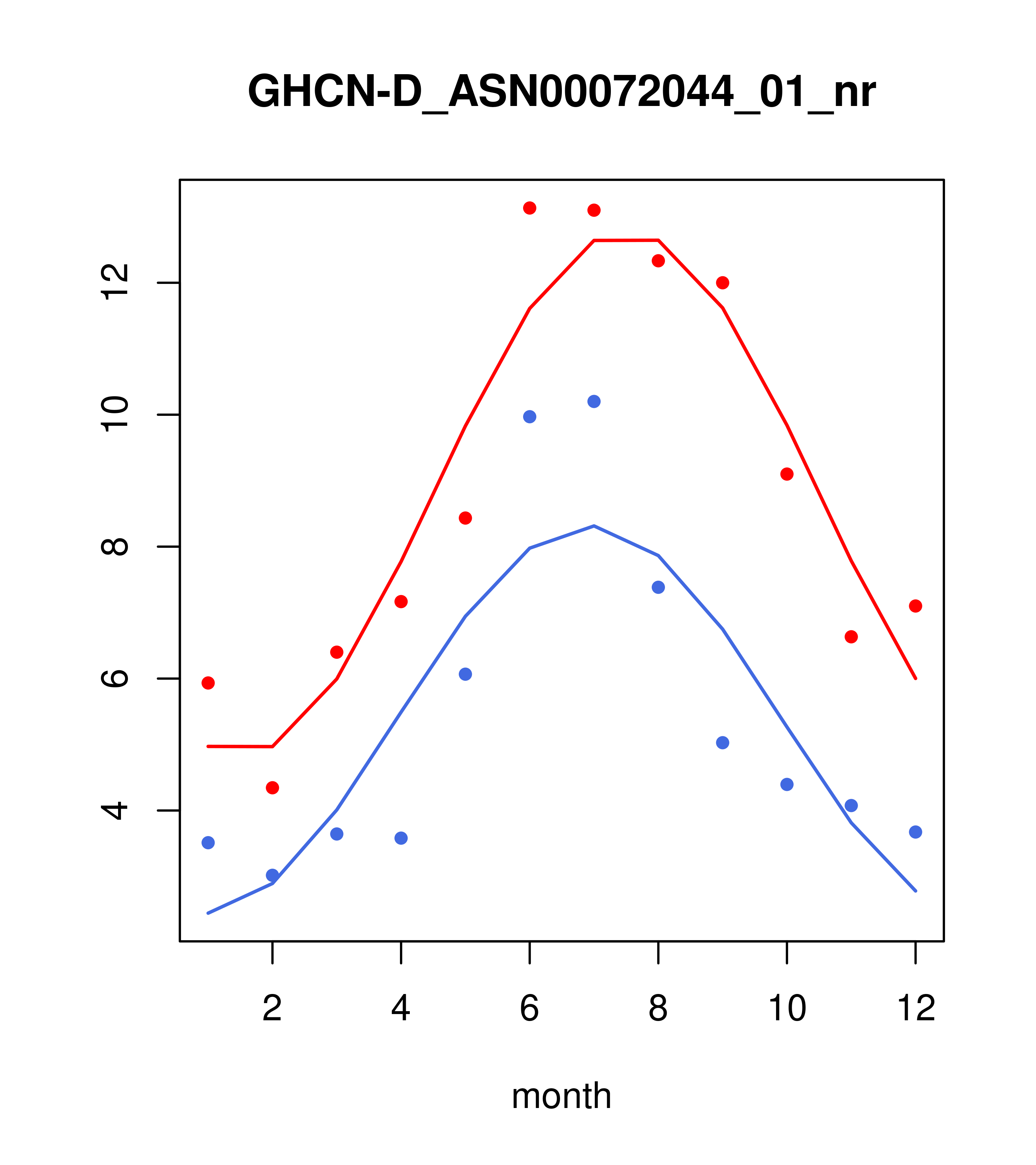 GHCN-D_ASN00072044_01_nr

12
10
8
6
4

2
4
6
8
10
12

month